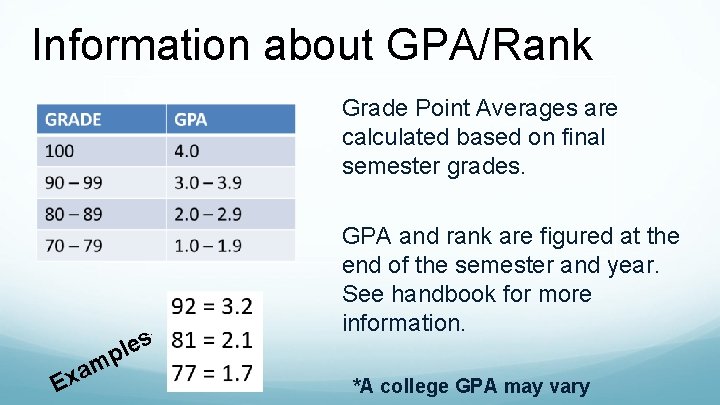 Information about GPA/Rank

| GRADE | GPA |
|---|---|
| 100 | 4.0 |
| 90 – 99 | 3.0 – 3.9 |
| 80 – 89 | 2.0 – 2.9 |
| 70 – 79 | 1.0 – 1.9 |

Examples

92 = 3.2
81 = 2.1
77 = 1.7

Grade Point Averages are calculated based on final semester grades.

GPA and rank are figured at the end of the semester and year. See handbook for more information.

*A college GPA may vary